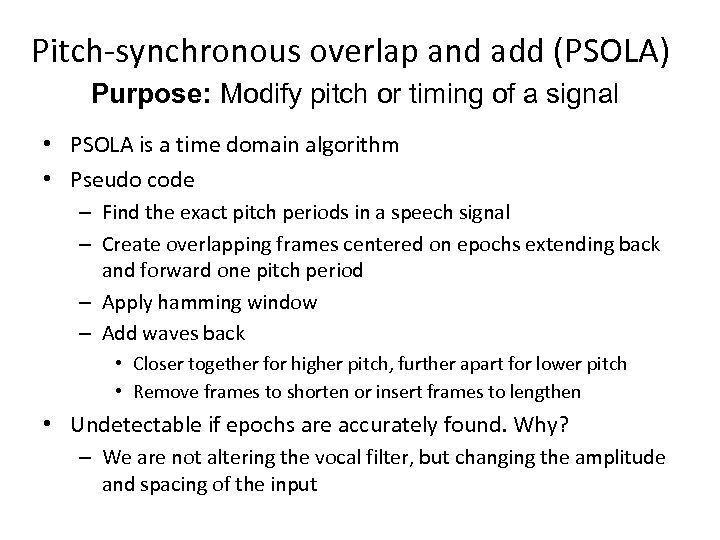 Pitch-synchronous overlap and add (PSOLA)
Purpose: Modify pitch or timing of a signal

• PSOLA is a time domain algorithm
• Pseudo code
– Find the exact pitch periods in a speech signal
– Create overlapping frames centered on epochs extending back and forward one pitch period
– Apply hamming window
– Add waves back
• Closer together for higher pitch, further apart for lower pitch
• Remove frames to shorten or insert frames to lengthen
• Undetectable if epochs are accurately found. Why?
– We are not altering the vocal filter, but changing the amplitude and spacing of the input